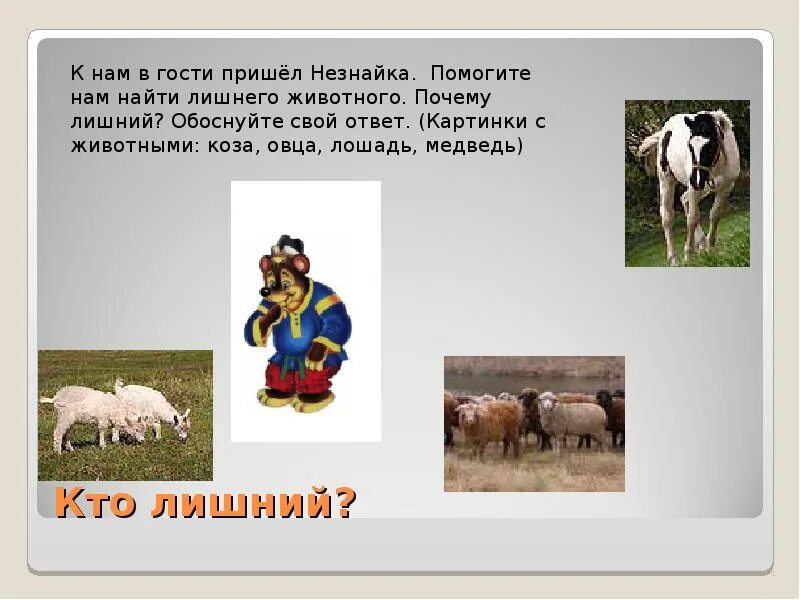 К нам в гости пришёл Незнайка. Помогите нам найти лишнего животного. Почему лишний? Обоснуйте свой ответ. (Картинки с животными: коза, овца, лошадь, медведь)

Кто лишний?